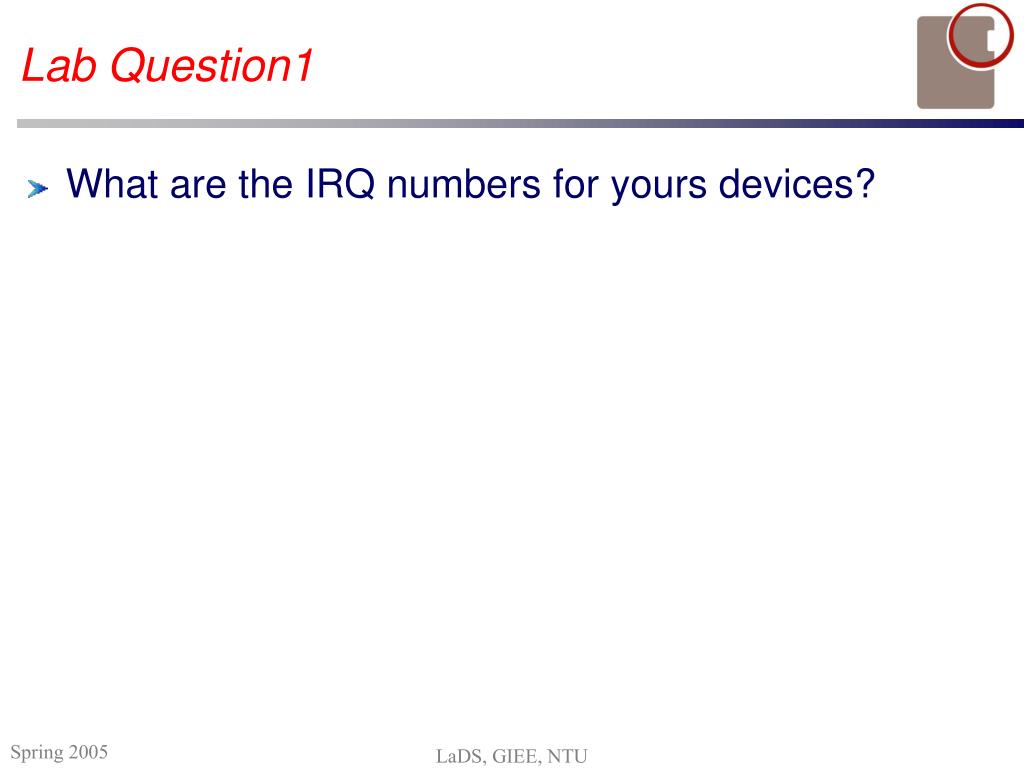 Lab Question1

What are the IRQ numbers for yours devices?

Spring 2005

LaDS, GIEE, NTU